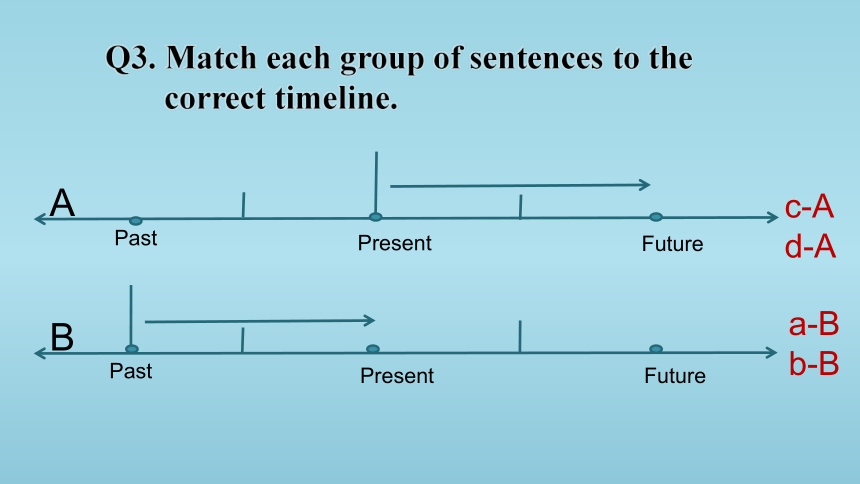 Q3. Match each group of sentences to the correct timeline.

A

Past

Present

Future

c-A
d-A

B

Past

Present

Future

a-B
b-B